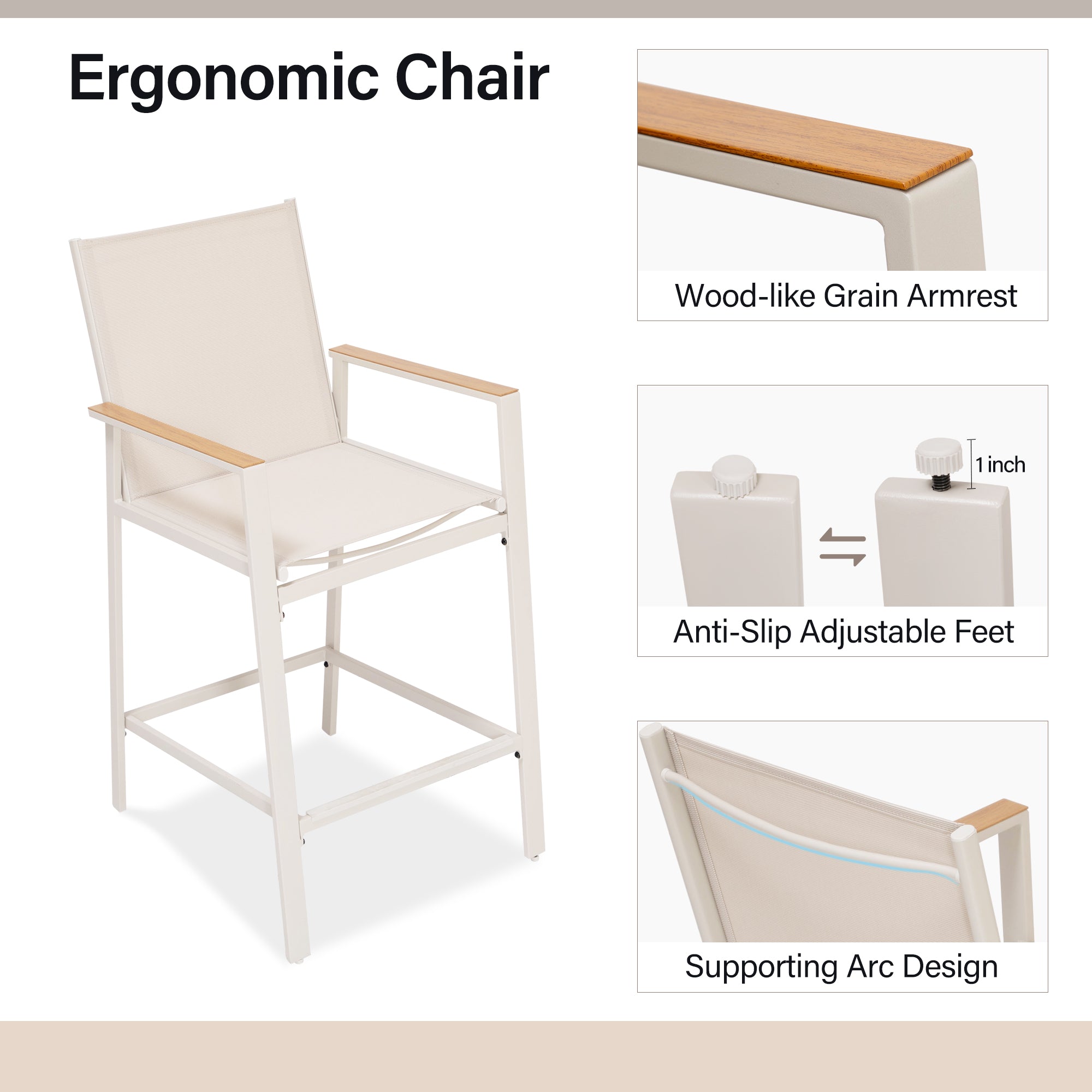 Ergonomic Chair

Wood-like Grain Armrest

1 inch

Anti-Slip Adjustable Feet

Supporting Arc Design